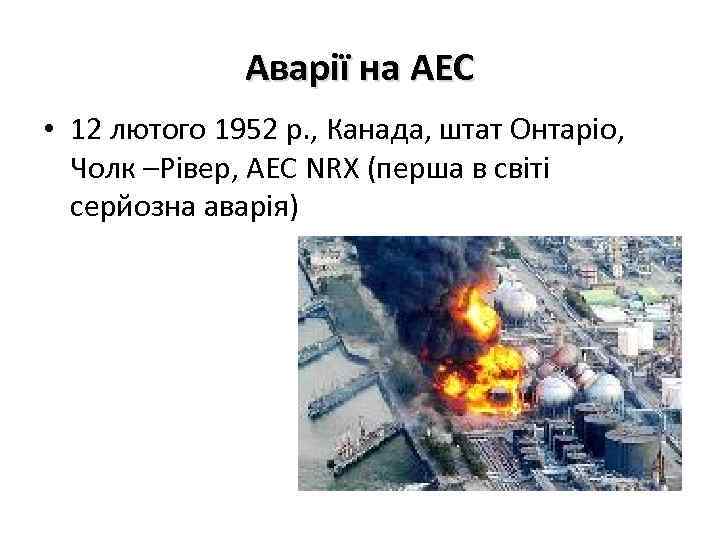 Аварії на АЕС

• 12 лютого 1952 р., Канада, штат Онтаріо, Чолк –Рівер, АЕС NRX (перша в світі серйозна аварія)